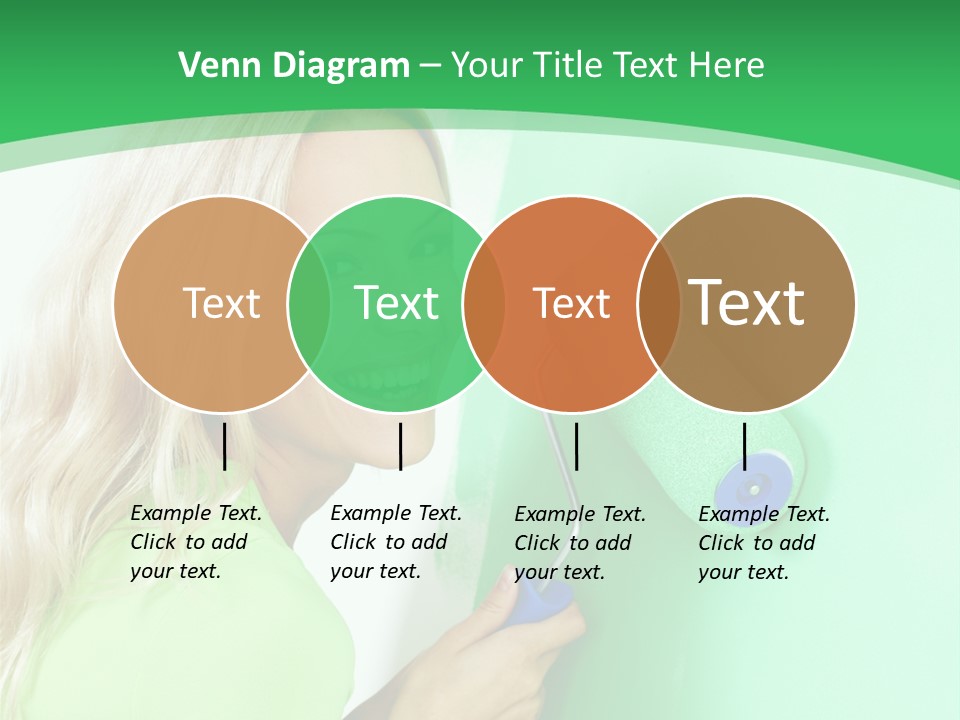 Venn Diagram – Your Title Text Here

Text

Text

Text

Text

Example Text. Click to add your text.

Example Text. Click to add your text.

Example Text. Click to add your text.

Example Text. Click to add your text.